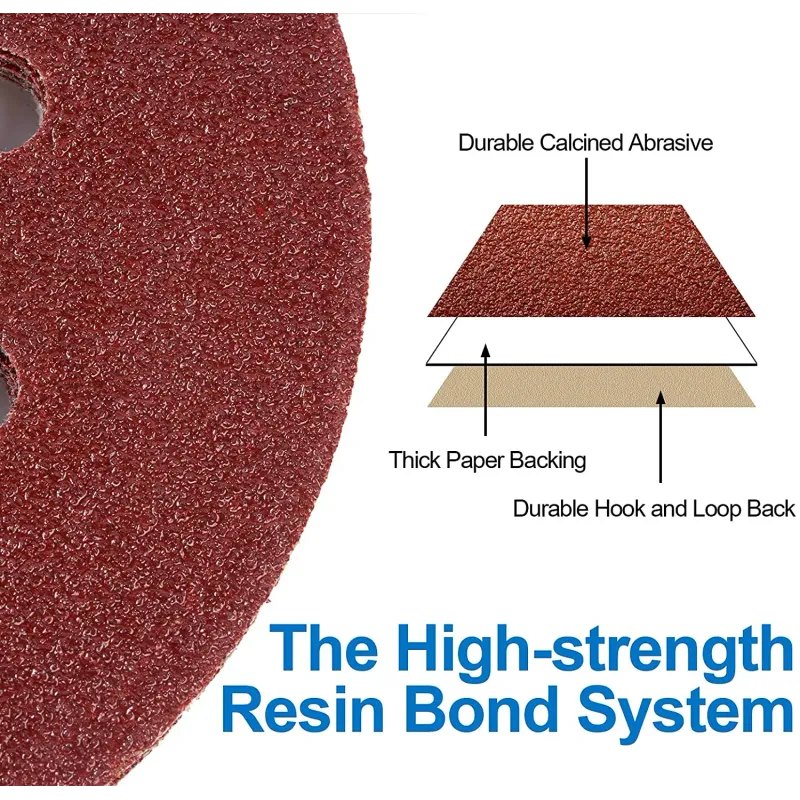 Durable Calcined Abrasive

Thick Paper Backing

Durable Hook and Loop Back

The High-strength Resin Bond System